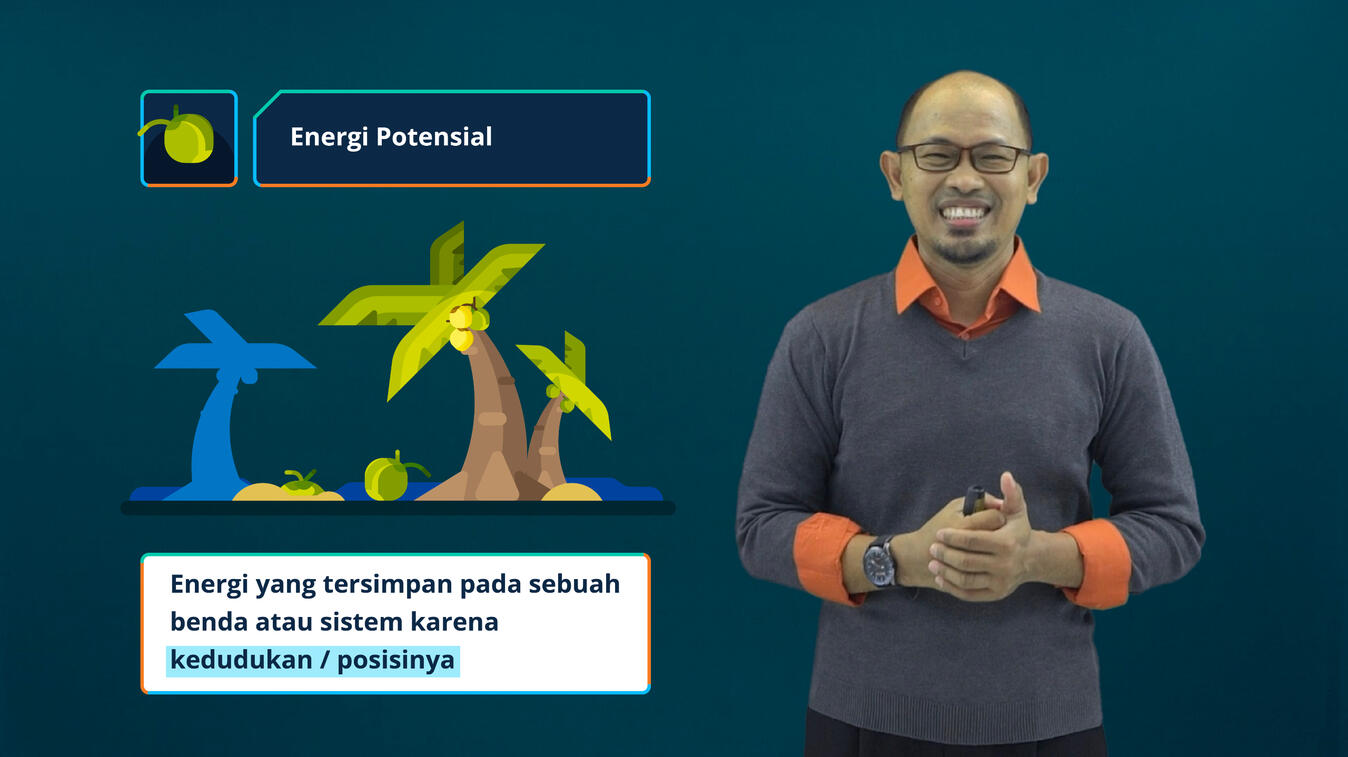 Energi Potensial

Energi yang tersimpan pada sebuah benda atau sistem karena kedudukan / posisinya